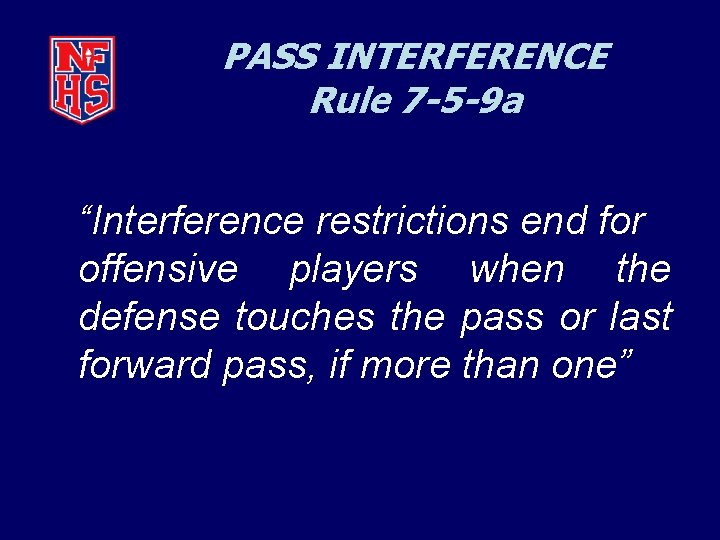 NFHS

PASS INTERFERENCE
Rule 7-5-9a

“Interference restrictions end for offensive players when the defense touches the pass or last forward pass, if more than one”